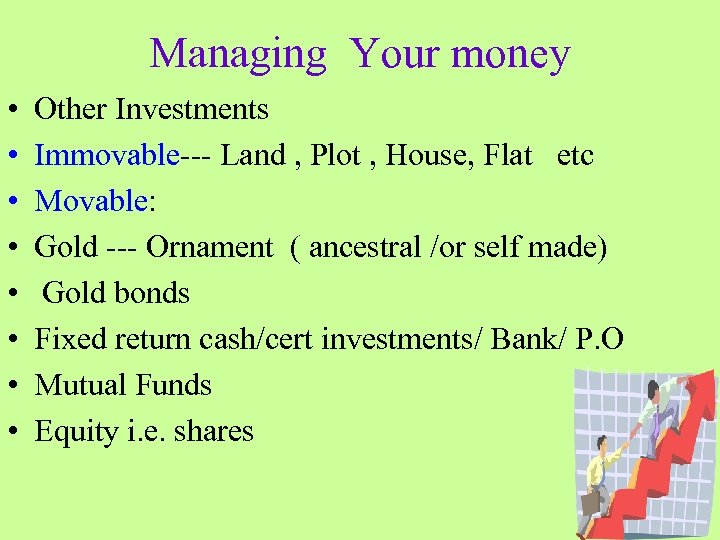 Managing Your money

• Other Investments
• Immovable--- Land , Plot , House, Flat etc
• Movable:
• Gold --- Ornament ( ancestral /or self made)
• Gold bonds
• Fixed return cash/cert investments/ Bank/ P.O
• Mutual Funds
• Equity i.e. shares